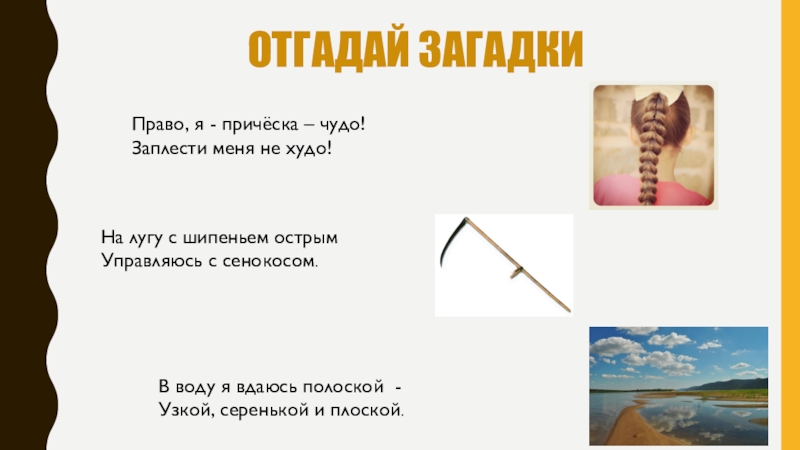 ОТГАДАЙ ЗАГАДКИ

Право, я - причёска – чудо!
Заплести меня не худо!

На лугу с шипеньем острым
Управляюсь с сенокосом.

В воду я вдаюсь полоской -
Узкой, серенькой и плоской.